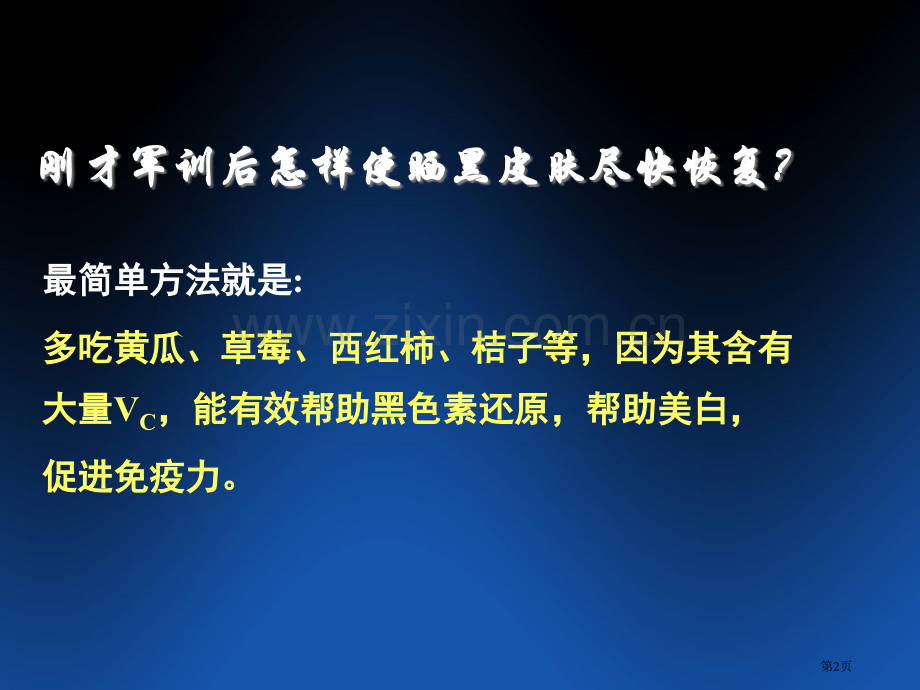 刚才军训后怎样使晒黑皮肤尽快恢复?

最简单方法就是:

多吃黄瓜、草莓、西红柿、桔子等，因为其含有大量$V_C$，能有效帮助黑色素还原，帮助美白，促进免疫力。

第2页

www.zixin.com.cn